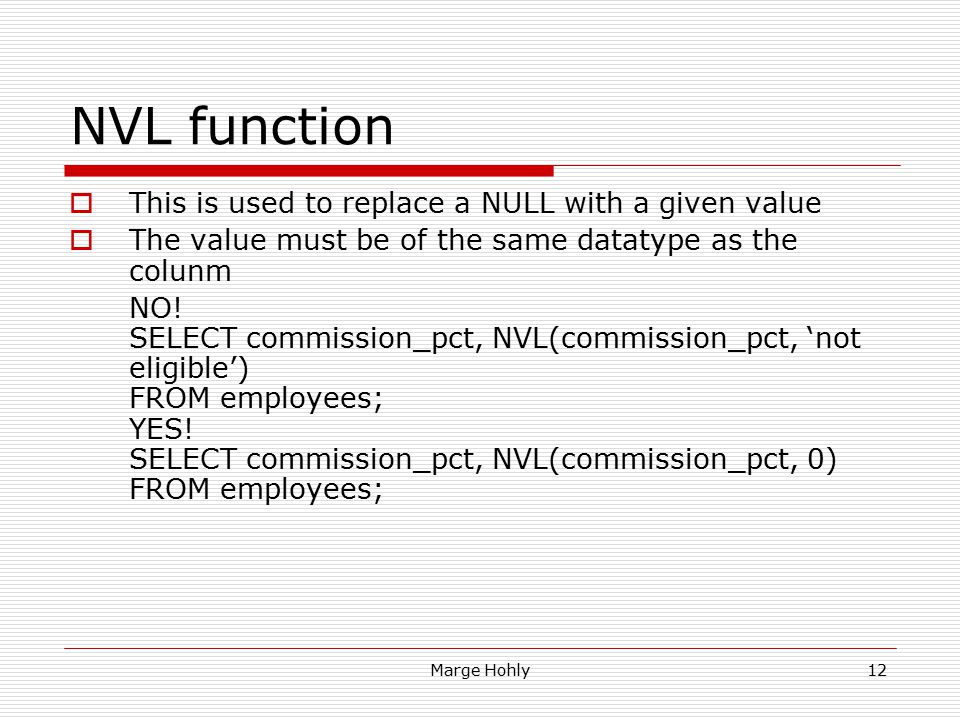 NVL function

This is used to replace a NULL with a given value
The value must be of the same datatype as the colunm

NO!
SELECT commission_pct, NVL(commission_pct, ‘not eligible’)
FROM employees;
YES!
SELECT commission_pct, NVL(commission_pct, 0)
FROM employees;

Marge Hohly

12